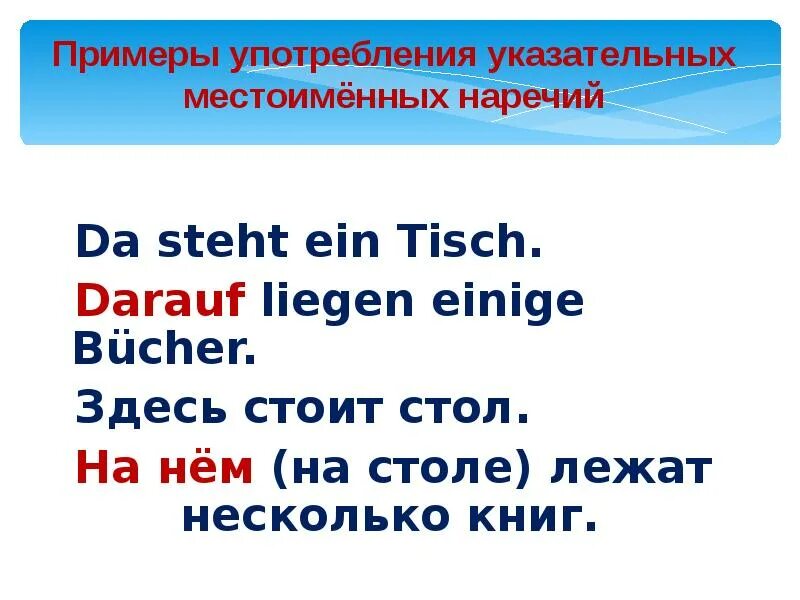 Примеры употребления указательных местоимённых наречий

Da steht ein Tisch.
Darauf liegen einige Bücher.
Здесь стоит стол.
На нём (на столе) лежат несколько книг.